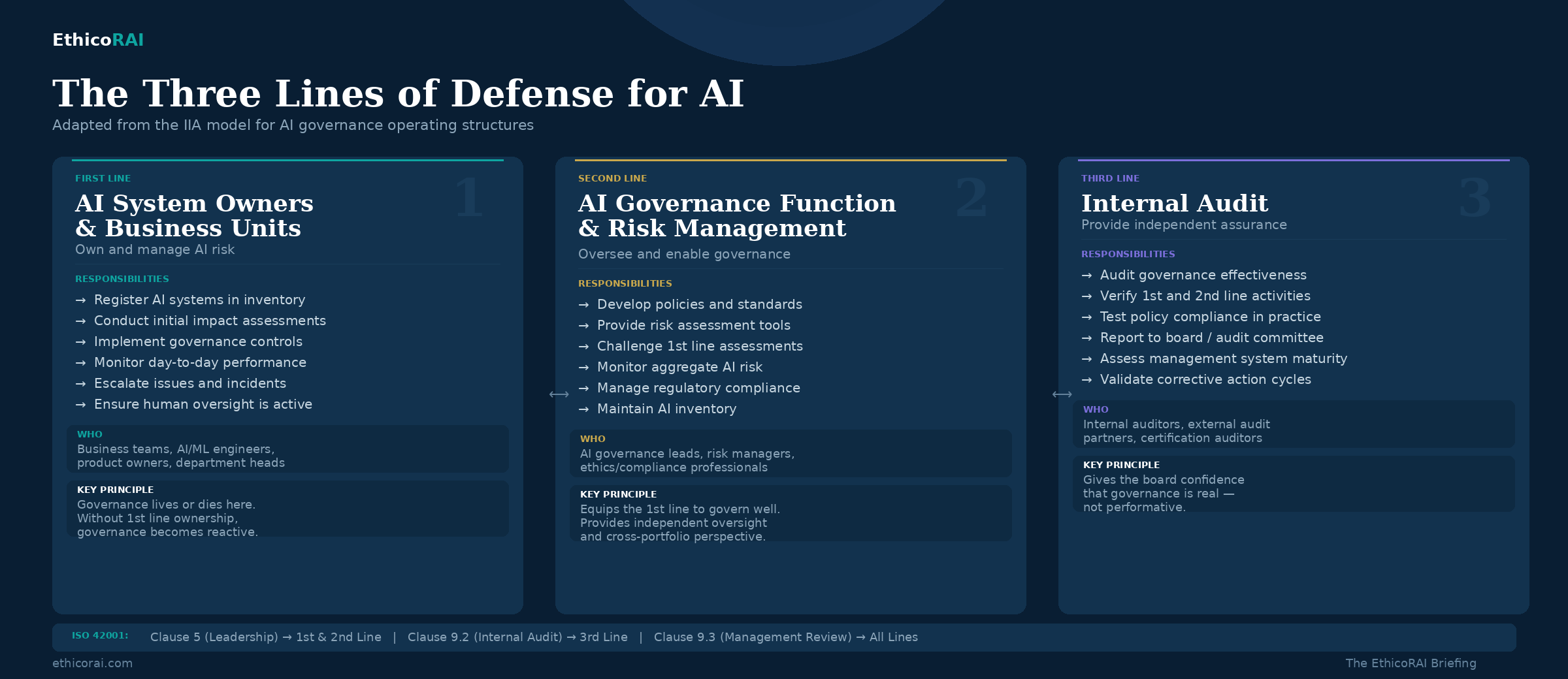 EthicoRAI

The Three Lines of Defense for AI

Adapted from the IIA model for AI governance operating structures

FIRST LINE

1

AI System Owners & Business Units

Own and manage AI risk

RESPONSIBILITIES

→ Register AI systems in inventory
→ Conduct initial impact assessments
→ Implement governance controls
→ Monitor day-to-day performance
→ Escalate issues and incidents
→ Ensure human oversight is active

WHO

Business teams, AI/ML engineers, product owners, department heads

KEY PRINCIPLE

Governance lives or dies here. Without 1st line ownership, governance becomes reactive.

⟷

SECOND LINE

2

AI Governance Function & Risk Management

Oversee and enable governance

RESPONSIBILITIES

→ Develop policies and standards
→ Provide risk assessment tools
→ Challenge 1st line assessments
→ Monitor aggregate AI risk
→ Manage regulatory compliance
→ Maintain AI inventory

WHO

AI governance leads, risk managers, ethics/compliance professionals

KEY PRINCIPLE

Equips the 1st line to govern well. Provides independent oversight and cross-portfolio perspective.

⟷

THIRD LINE

3

Internal Audit

Provide independent assurance

RESPONSIBILITIES

→ Audit governance effectiveness
→ Verify 1st and 2nd line activities
→ Test policy compliance in practice
→ Report to board / audit committee
→ Assess management system maturity
→ Validate corrective action cycles

WHO

Internal auditors, external audit partners, certification auditors

KEY PRINCIPLE

Gives the board confidence that governance is real — not performative.

ISO 42001: Clause 5 (Leadership) → 1st & 2nd Line | Clause 9.2 (Internal Audit) → 3rd Line | Clause 9.3 (Management Review) → All Lines

ethicorai.com

The EthicoRAI Briefing